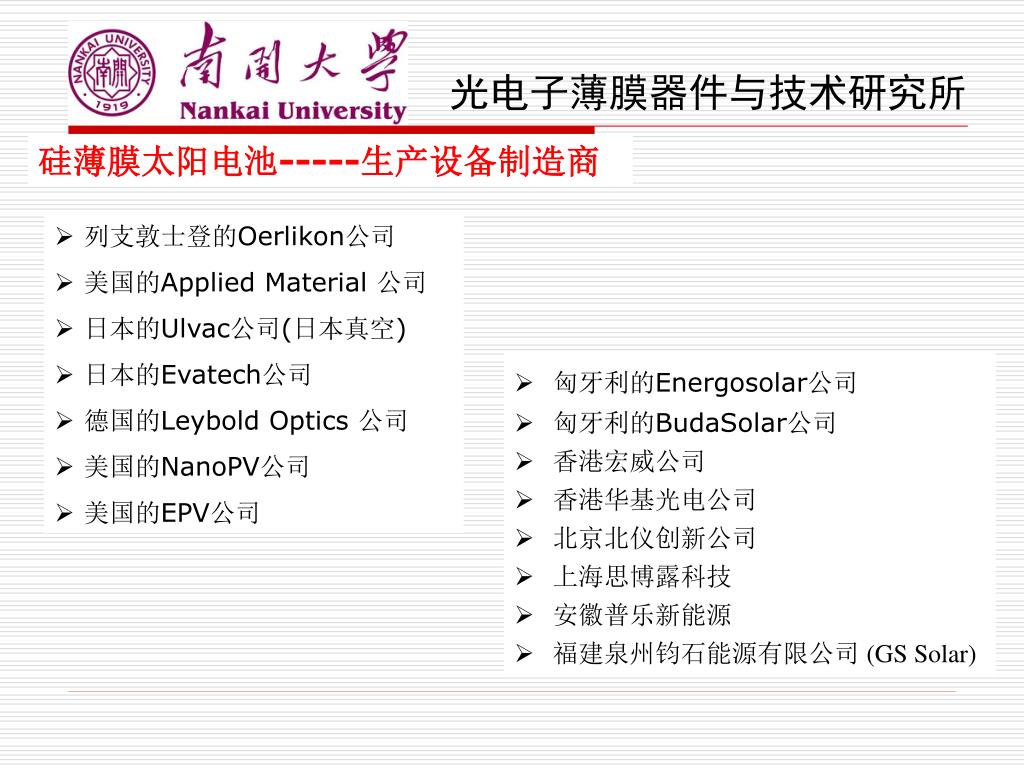 NANKAI UNIVERSITY
南開
1919
南開大學
Nankai University
光电子薄膜器件与技术研究所

硅薄膜太阳电池-----生产设备制造商

➢ 列支敦士登的Oerlikon公司
➢ 美国的Applied Material 公司
➢ 日本的Ulvac公司(日本真空)
➢ 日本的Evatech公司
➢ 德国的Leybold Optics 公司
➢ 美国的NanoPV公司
➢ 美国的EPV公司

➢ 匈牙利的Energosolar公司
➢ 匈牙利的BudaSolar公司
➢ 香港宏威公司
➢ 香港华基光电公司
➢ 北京北仪创新公司
➢ 上海思博露科技
➢ 安徽普乐新能源
➢ 福建泉州钧石能源有限公司 (GS Solar)